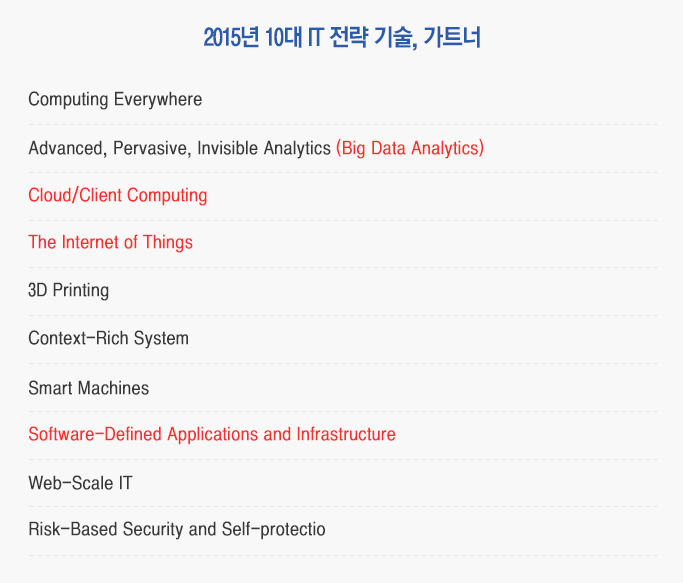 2015년 10대 IT 전략 기술, 가트너

Computing Everywhere

Advanced, Pervasive, Invisible Analytics (Big Data Analytics)

Cloud/Client Computing

The Internet of Things

3D Printing

Context-Rich System

Smart Machines

Software-Defined Applications and Infrastructure

Web-Scale IT

Risk-Based Security and Self-protectio